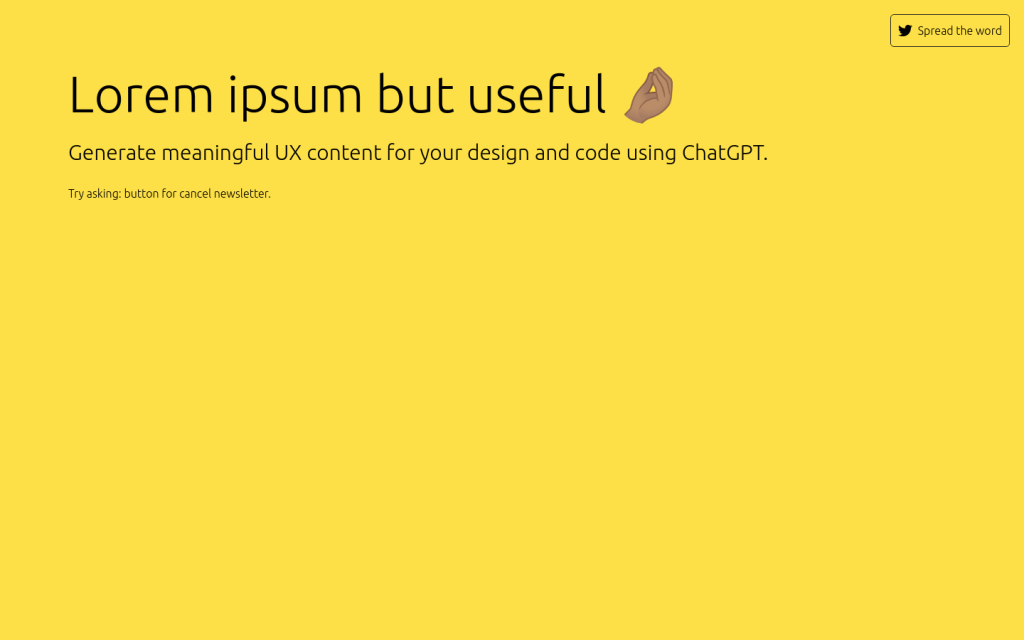 Spread the word

Lorem ipsum but useful 🤌

Generate meaningful UX content for your design and code using ChatGPT.

Try asking: button for cancel newsletter.